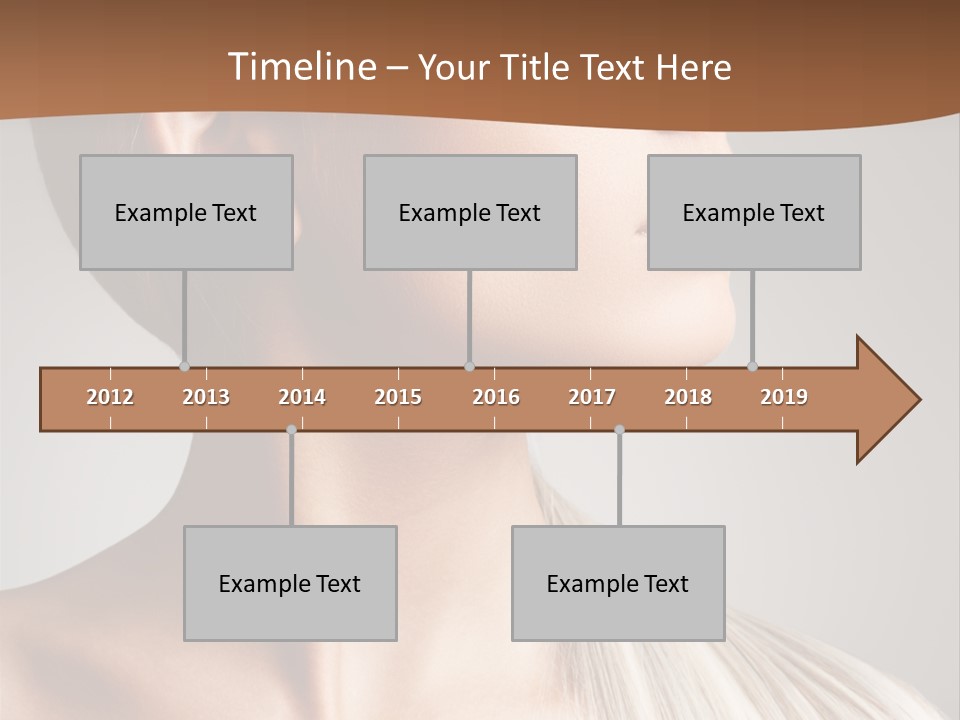 Timeline – Your Title Text Here

Example Text

Example Text

Example Text

2012 2013 2014 2015 2016 2017 2018 2019

Example Text

Example Text